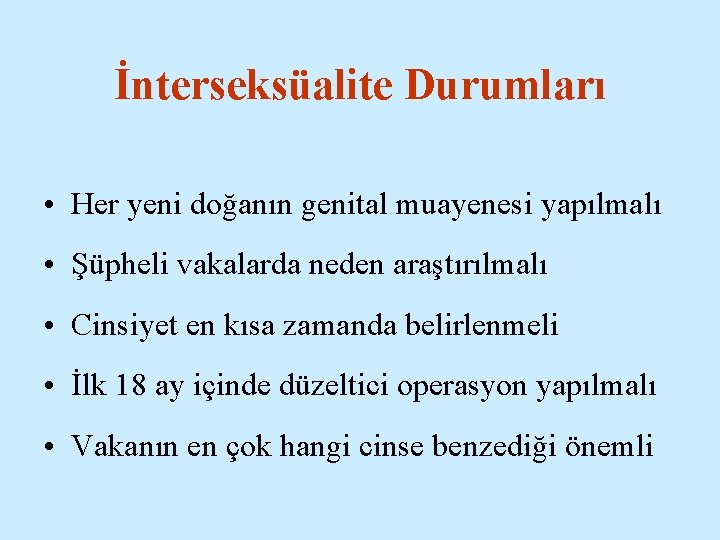 İnterseksüalite Durumları

• Her yeni doğanın genital muayenesi yapılmalı
• Şüpheli vakalarda neden araştırılmalı
• Cinsiyet en kısa zamanda belirlenmeli
• İlk 18 ay içinde düzeltici operasyon yapılmalı
• Vakanın en çok hangi cinse benzediği önemli